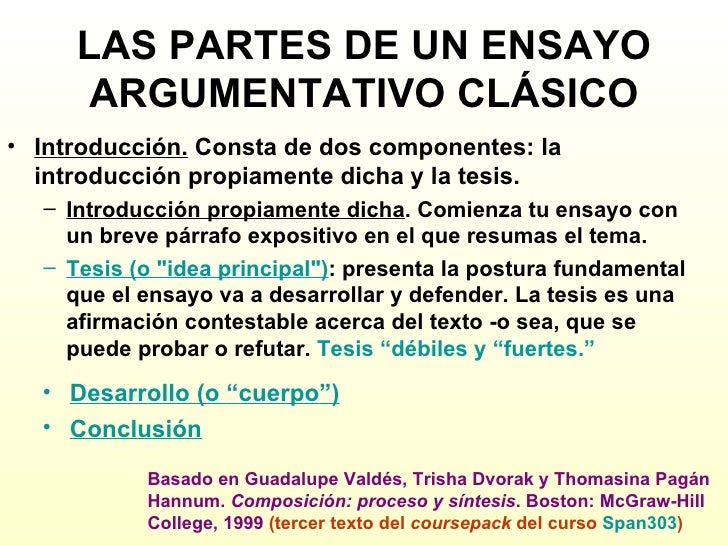 LAS PARTES DE UN ENSAYO ARGUMENTATIVO CLÁSICO

• Introducción. Consta de dos componentes: la introducción propiamente dicha y la tesis.

– Introducción propiamente dicha. Comienza tu ensayo con un breve párrafo expositivo en el que resumas el tema.

– Tesis (o "idea principal"): presenta la postura fundamental que el ensayo va a desarrollar y defender. La tesis es una afirmación contestable acerca del texto -o sea, que se puede probar o refutar. Tesis “débiles y “fuertes.”

• Desarrollo (o “cuerpo”)

• Conclusión

Basado en Guadalupe Valdés, Trisha Dvorak y Thomasina Pagán Hannum. Composición: proceso y síntesis. Boston: McGraw-Hill College, 1999 (tercer texto del coursepack del curso Span303)